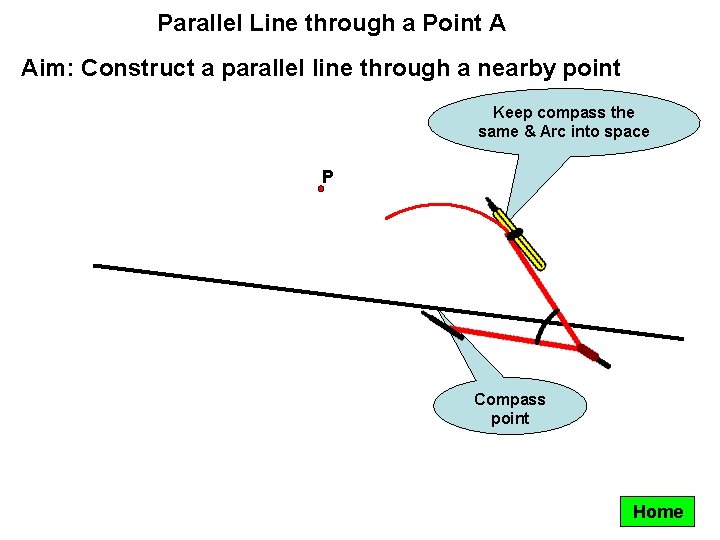 Parallel Line through a Point A

Aim: Construct a parallel line through a nearby point

Keep compass the same & Arc into space

P

Compass point

Home